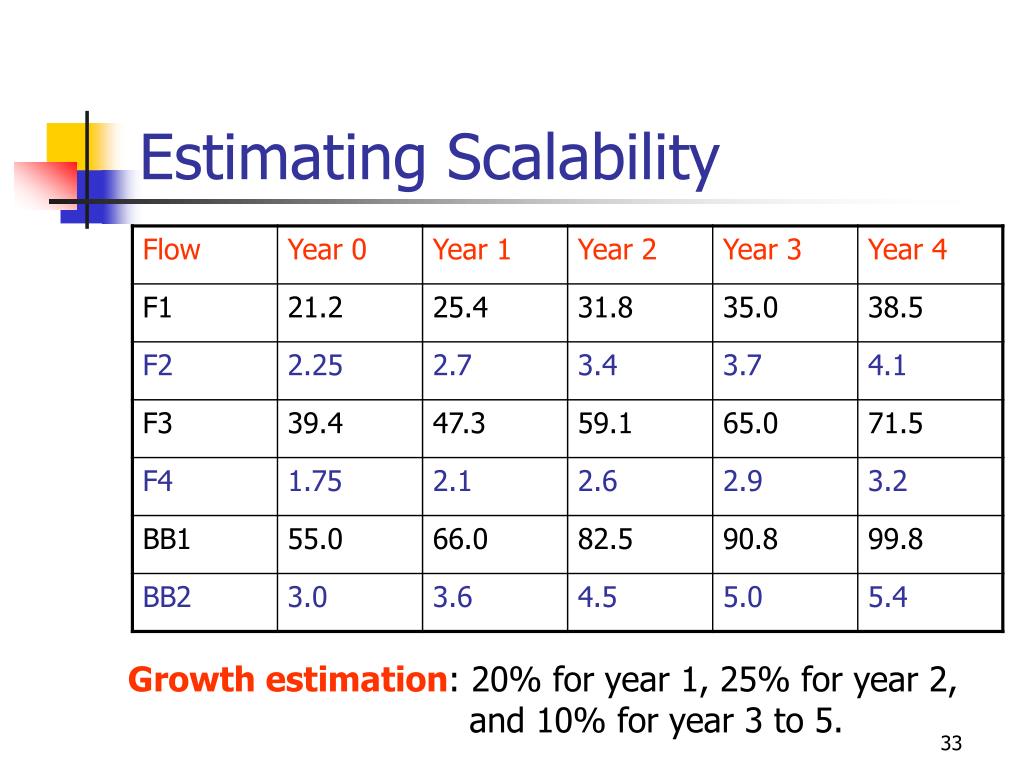 Estimating Scalability

| Flow | Year 0 | Year 1 | Year 2 | Year 3 | Year 4 |
|---|---|---|---|---|---|
| F1 | 21.2 | 25.4 | 31.8 | 35.0 | 38.5 |
| F2 | 2.25 | 2.7 | 3.4 | 3.7 | 4.1 |
| F3 | 39.4 | 47.3 | 59.1 | 65.0 | 71.5 |
| F4 | 1.75 | 2.1 | 2.6 | 2.9 | 3.2 |
| BB1 | 55.0 | 66.0 | 82.5 | 90.8 | 99.8 |
| BB2 | 3.0 | 3.6 | 4.5 | 5.0 | 5.4 |

Growth estimation: 20% for year 1, 25% for year 2, and 10% for year 3 to 5.

33